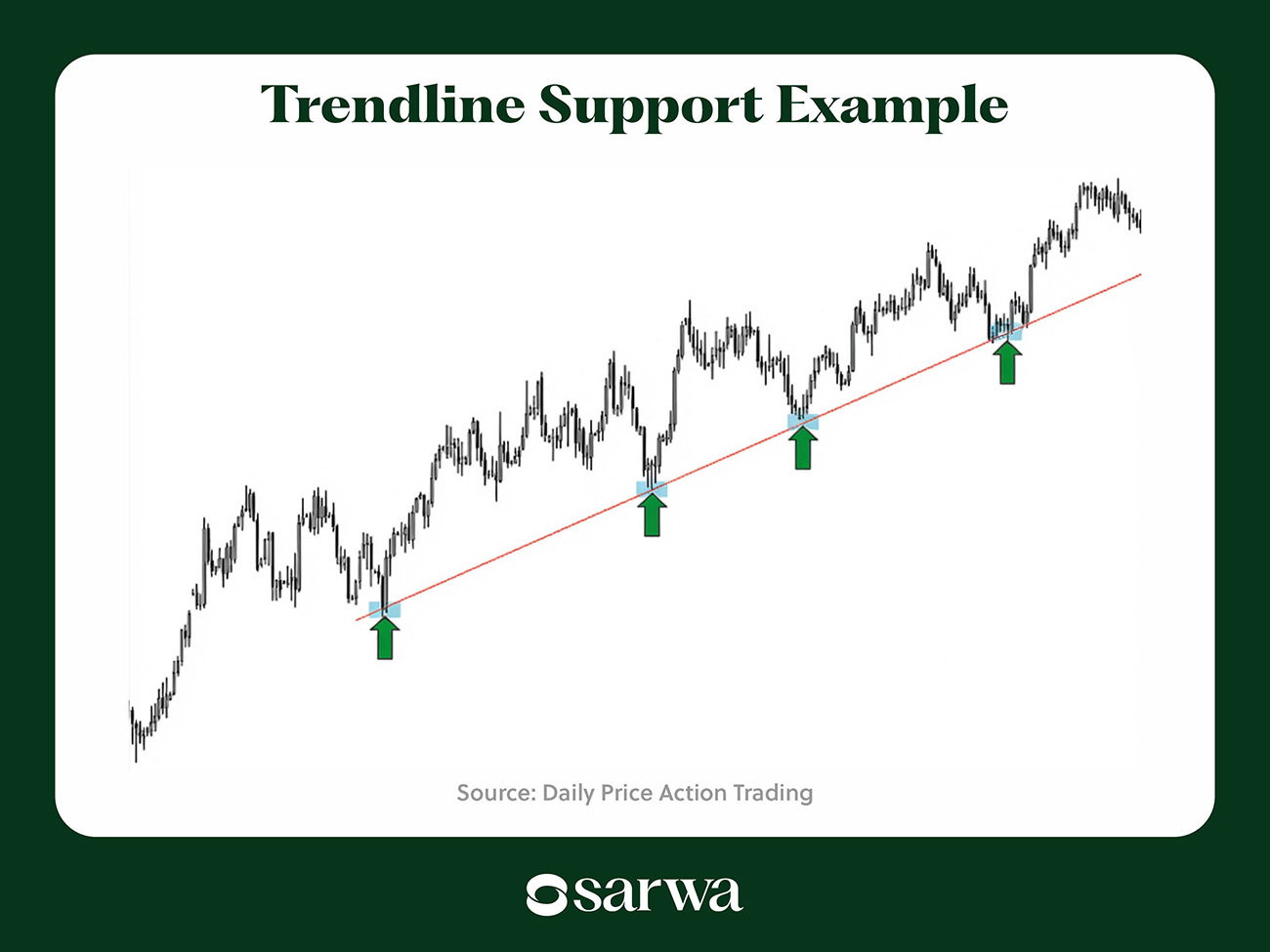 Trendline Support Example

Source: Daily Price Action Trading

sarwa